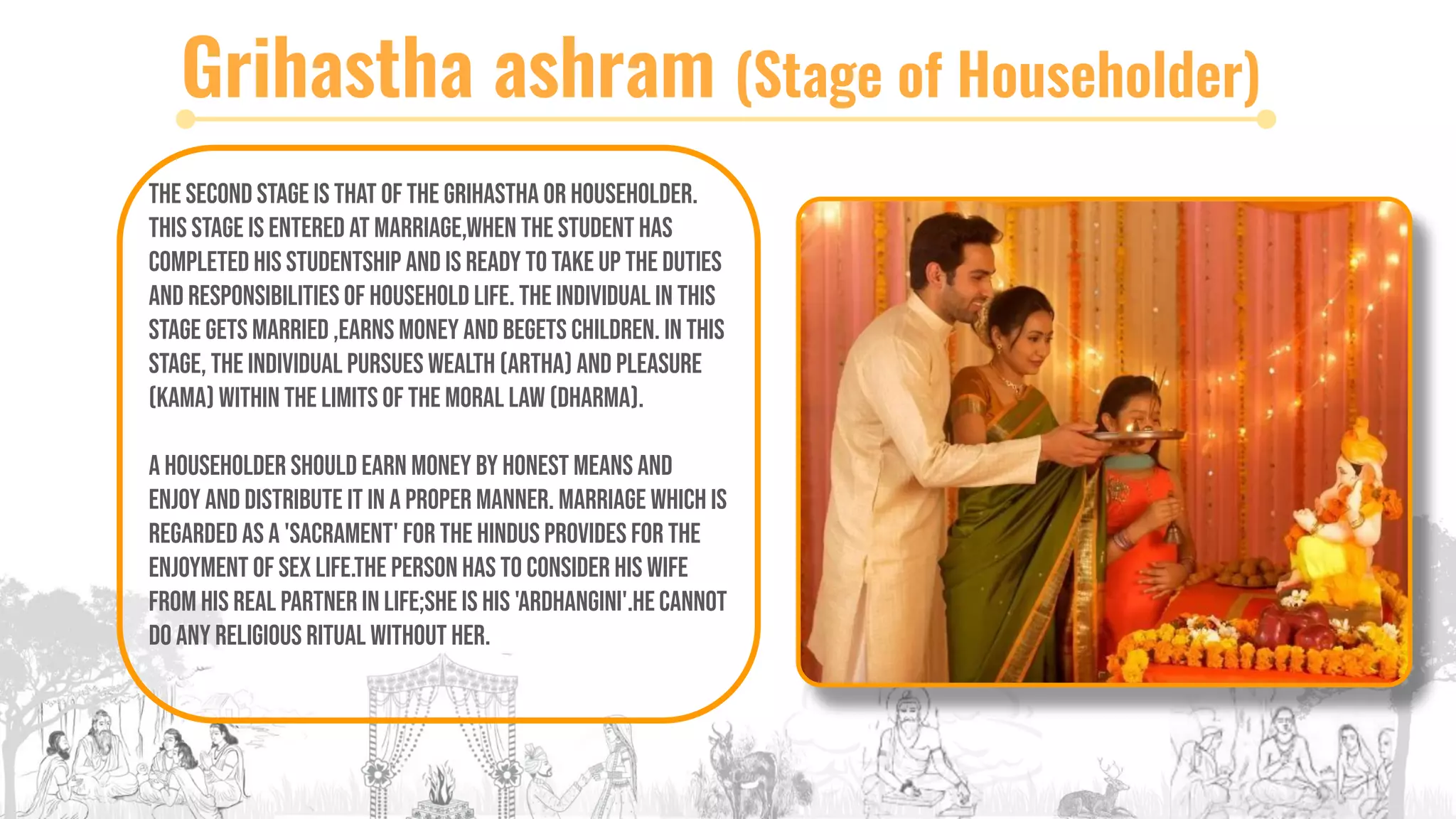 Grihastha ashram (Stage of Householder)

THE SECOND STAGE IS THAT OF THE GRIHASTHA OR HOUSEHOLDER. THIS STAGE IS ENTERED AT MARRIAGE,WHEN THE STUDENT HAS COMPLETED HIS STUDENTSHIP AND IS READY TO TAKE UP THE DUTIES AND RESPONSIBILITIES OF HOUSEHOLD LIFE. THE INDIVIDUAL IN THIS STAGE GETS MARRIED ,EARNS MONEY AND BEGETS CHILDREN. IN THIS STAGE, THE INDIVIDUAL PURSUES WEALTH (ARTHA) AND PLEASURE (KAMA) WITHIN THE LIMITS OF THE MORAL LAW (DHARMA).

A HOUSEHOLDER SHOULD EARN MONEY BY HONEST MEANS AND ENJOY AND DISTRIBUTE IT IN A PROPER MANNER. MARRIAGE WHICH IS REGARDED AS A 'SACRAMENT' FOR THE HINDUS PROVIDES FOR THE ENJOYMENT OF SEX LIFE.THE PERSON HAS TO CONSIDER HIS WIFE FROM HIS REAL PARTNER IN LIFE;SHE IS HIS 'ARDHANGINI'.HE CANNOT DO ANY RELIGIOUS RITUAL WITHOUT HER.